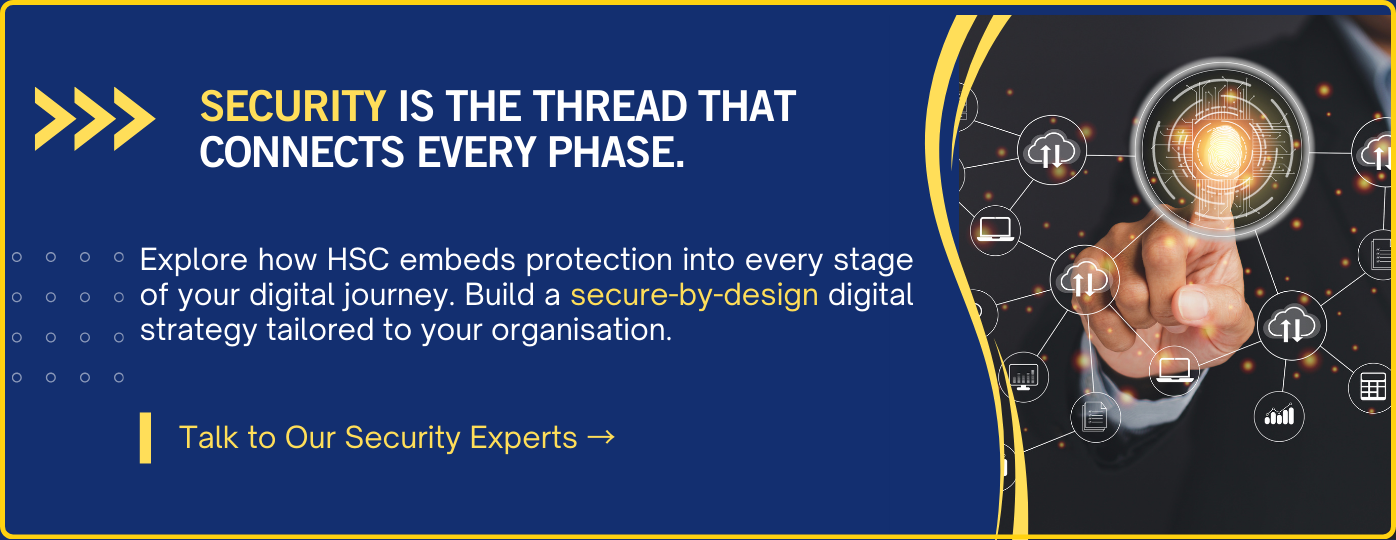 SECURITY IS THE THREAD THAT CONNECTS EVERY PHASE.

Explore how HSC embeds protection into every stage of your digital journey. Build a secure-by-design digital strategy tailored to your organisation.

Talk to Our Security Experts →